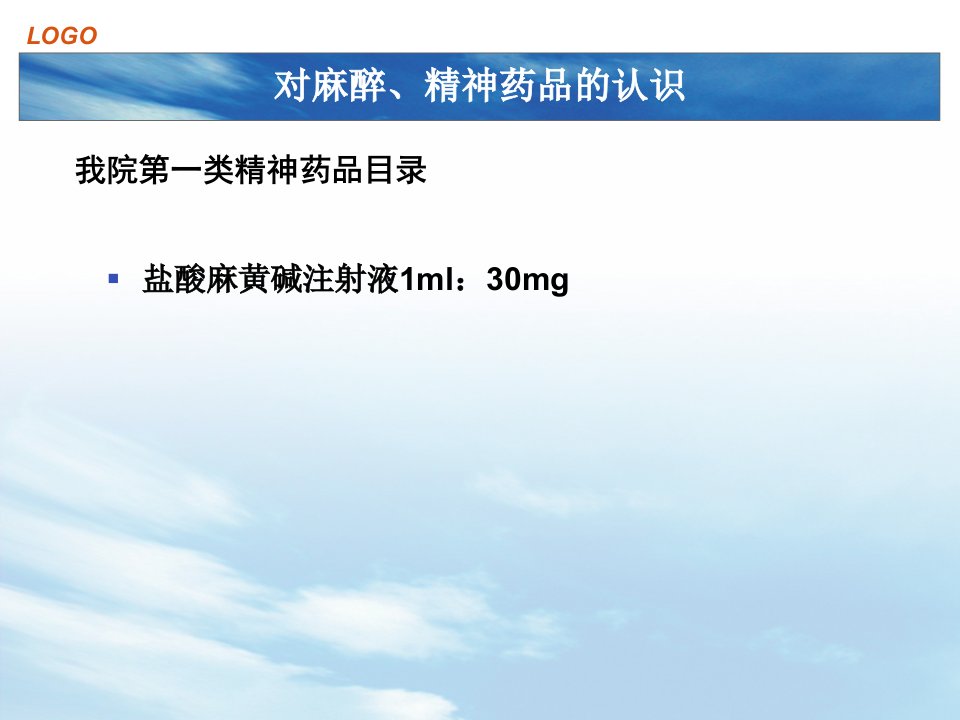 LOGO

对麻醉、精神药品的认识

我院第一类精神药品目录

▪ 盐酸麻黄碱注射液1ml：30mg